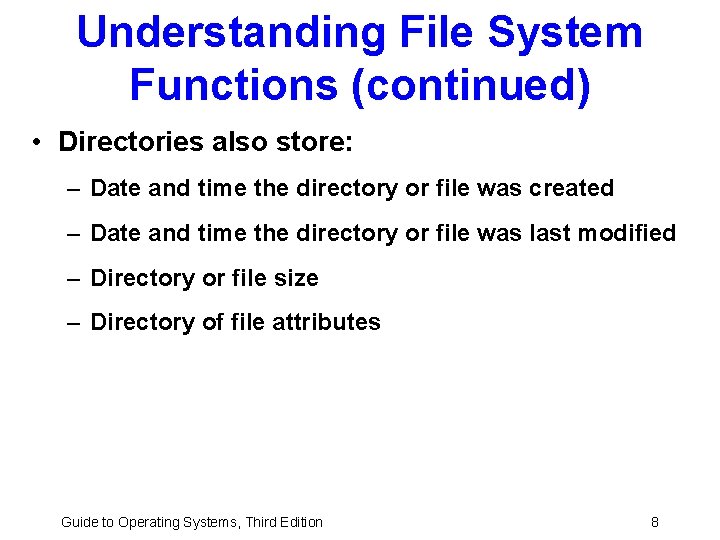 Understanding File System Functions (continued)

• Directories also store:

– Date and time the directory or file was created

– Date and time the directory or file was last modified

– Directory or file size

– Directory of file attributes

Guide to Operating Systems, Third Edition

8